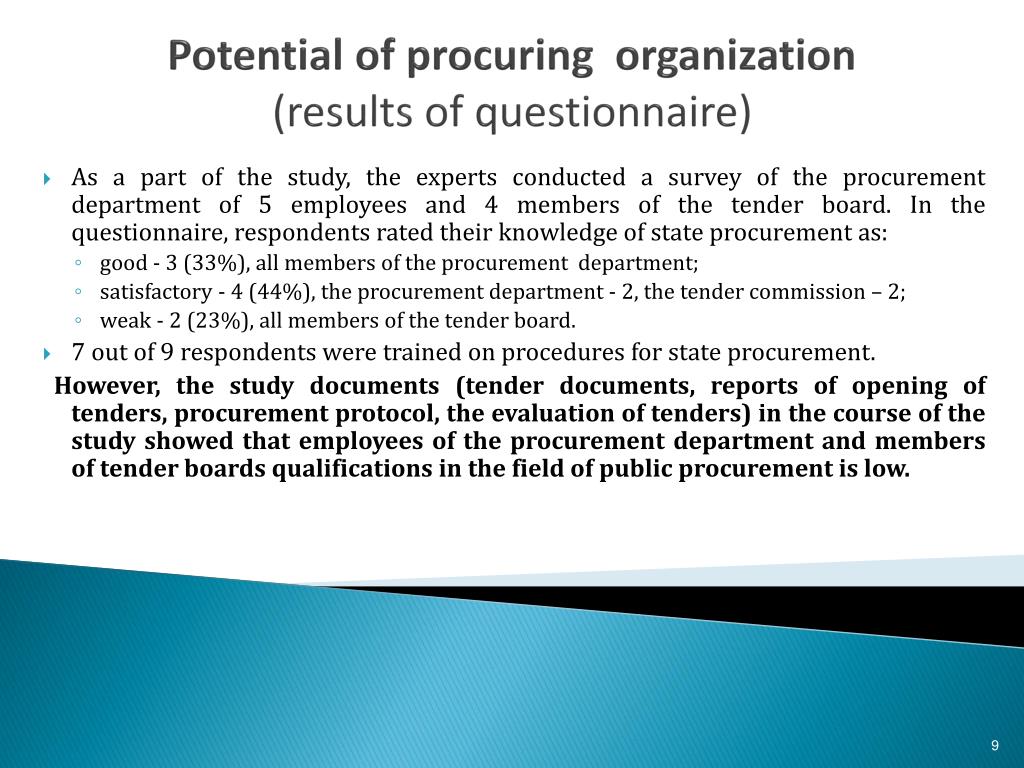 Potential of procuring organization
(results of questionnaire)

As a part of the study, the experts conducted a survey of the procurement department of 5 employees and 4 members of the tender board. In the questionnaire, respondents rated their knowledge of state procurement as:

good - 3 (33%), all members of the procurement department;

satisfactory - 4 (44%), the procurement department - 2, the tender commission – 2;

weak - 2 (23%), all members of the tender board.

7 out of 9 respondents were trained on procedures for state procurement.

However, the study documents (tender documents, reports of opening of tenders, procurement protocol, the evaluation of tenders) in the course of the study showed that employees of the procurement department and members of tender boards qualifications in the field of public procurement is low.

9